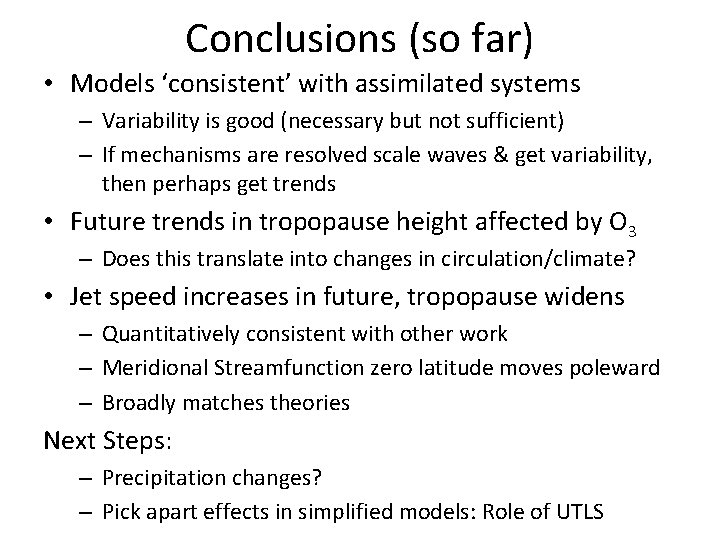 Conclusions (so far)

• Models ‘consistent’ with assimilated systems
– Variability is good (necessary but not sufficient)
– If mechanisms are resolved scale waves & get variability, then perhaps get trends

• Future trends in tropopause height affected by $O_3$
– Does this translate into changes in circulation/climate?

• Jet speed increases in future, tropopause widens
– Quantitatively consistent with other work
– Meridional Streamfunction zero latitude moves poleward
– Broadly matches theories

Next Steps:
– Precipitation changes?
– Pick apart effects in simplified models: Role of UTLS